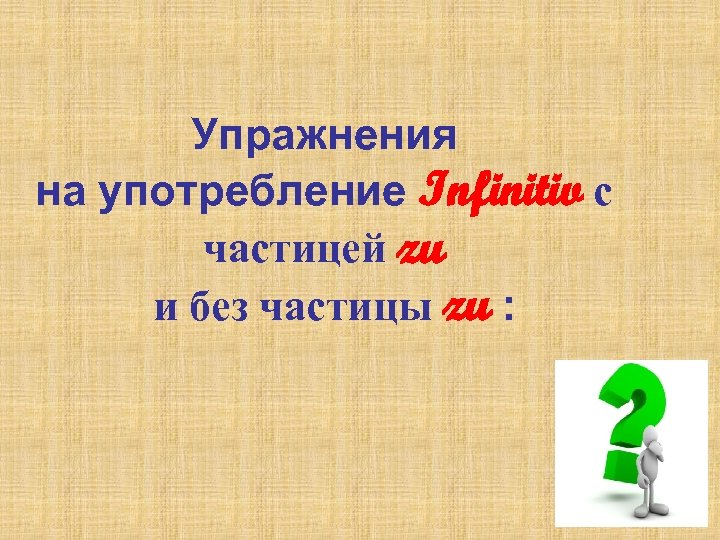 Упражнения на употребление Infinitiv с частицей zu и без частицы zu :